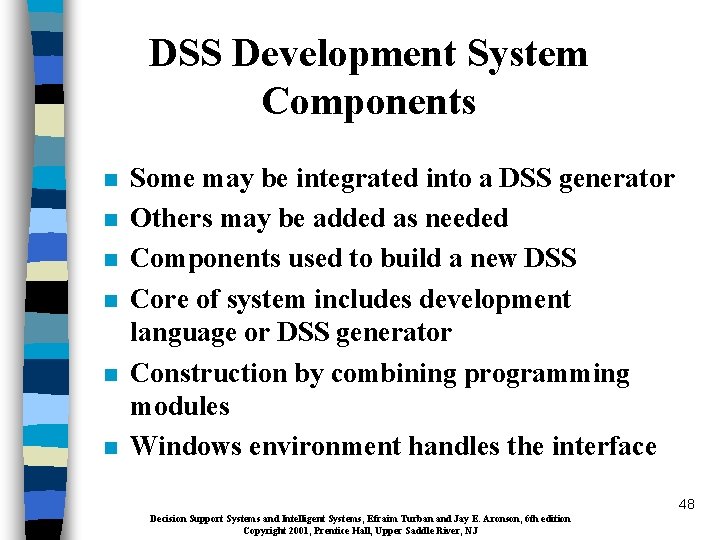 DSS Development System Components

- Some may be integrated into a DSS generator
- Others may be added as needed
- Components used to build a new DSS
- Core of system includes development language or DSS generator
- Construction by combining programming modules
- Windows environment handles the interface

48

Decision Support Systems and Intelligent Systems, Efraim Turban and Jay E. Aronson, 6th edition
Copyright 2001, Prentice Hall, Upper Saddle River, NJ